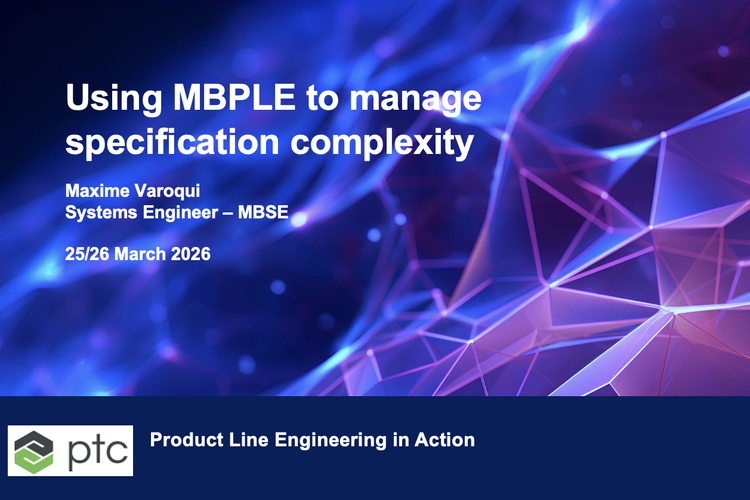 Using MBPLE to manage specification complexity

Maxime Varoqui
Systems Engineer – MBSE

25/26 March 2026

ptc

Product Line Engineering in Action